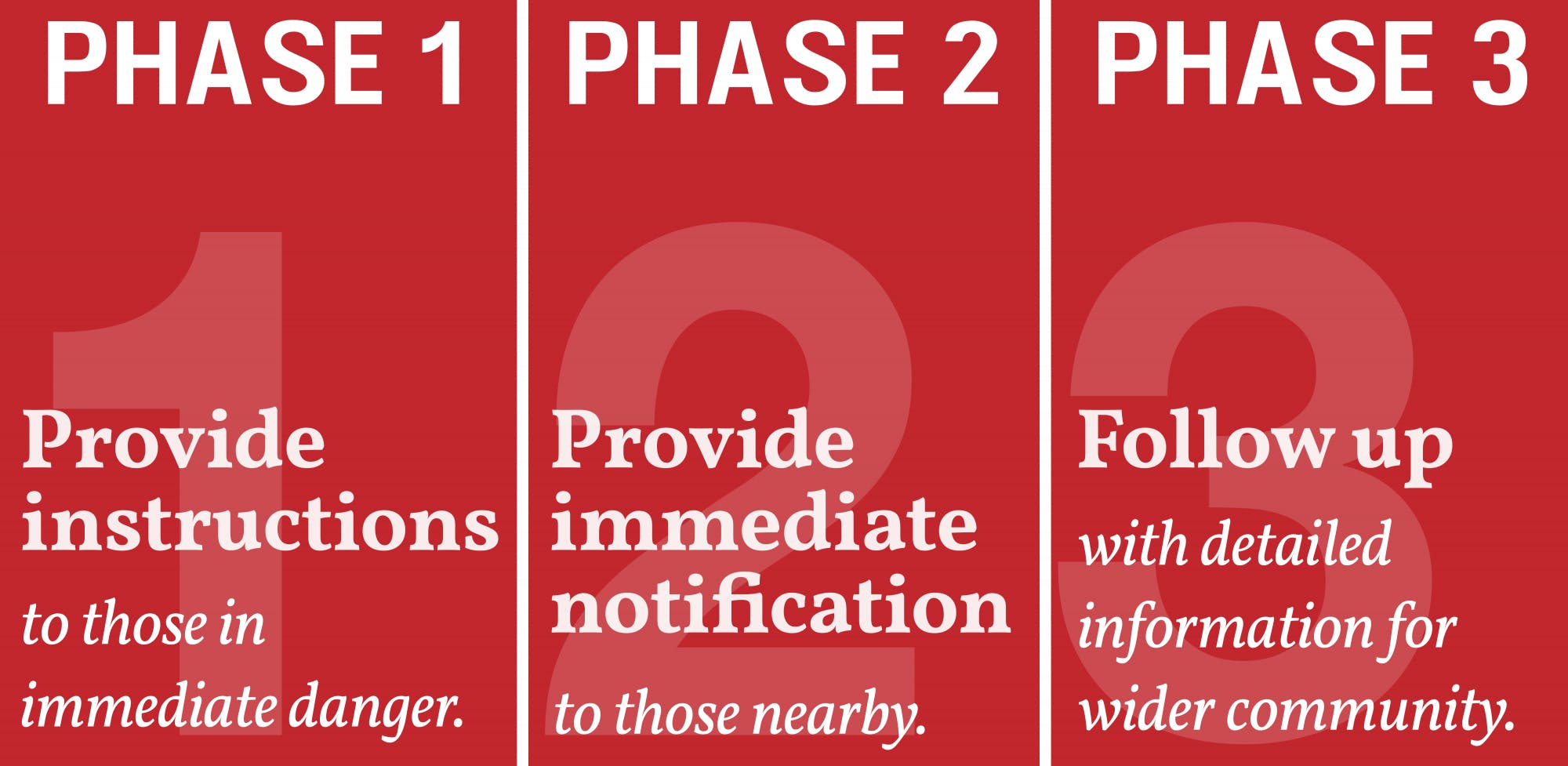 PHASE 1

1

Provide instructions to those in immediate danger.

PHASE 2

2

Provide immediate notification to those nearby.

PHASE 3

3

Follow up with detailed information for wider community.